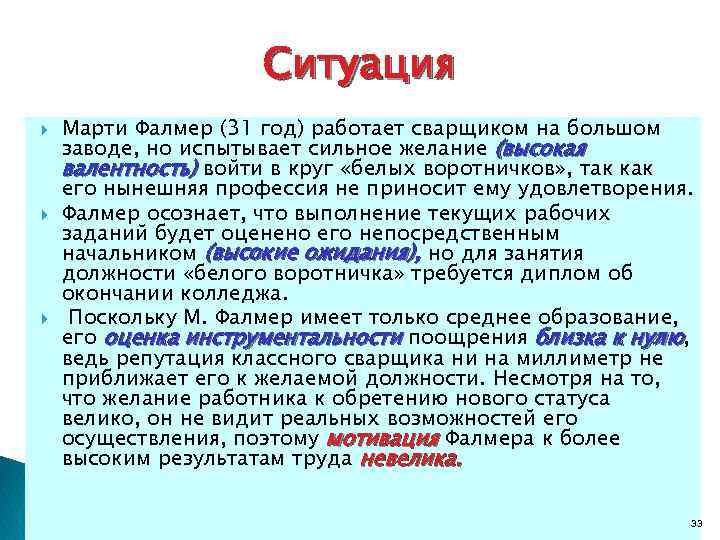 Ситуация

Марти Фалмер (31 год) работает сварщиком на большом заводе, но испытывает сильное желание (высокая валентность) войти в круг «белых воротничков», так как его нынешняя профессия не приносит ему удовлетворения.

Фалмер осознает, что выполнение текущих рабочих заданий будет оценено его непосредственным начальником (высокие ожидания), но для занятия должности «белого воротничка» требуется диплом об окончании колледжа.

Поскольку М. Фалмер имеет только среднее образование, его оценка инструментальности поощрения близка к нулю, ведь репутация классного сварщика ни на миллиметр не приближает его к желаемой должности. Несмотря на то, что желание работника к обретению нового статуса велико, он не видит реальных возможностей его осуществления, поэтому мотивация Фалмера к более высоким результатам труда невелика.

33